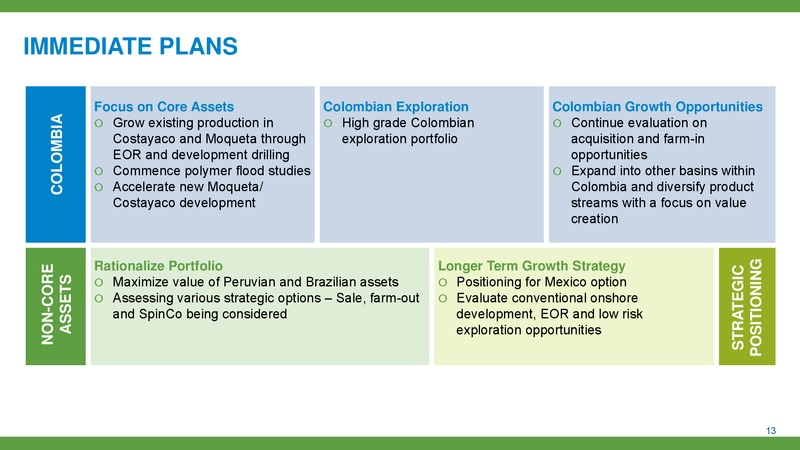 IMMEDIATE PLANS

COLOMBIA

Focus on Core Assets
o Grow existing production in Costayaco and Moqueta through EOR and development drilling
o Commence polymer flood studies
o Accelerate new Moqueta/ Costayaco development

Colombian Exploration
o High grade Colombian exploration portfolio

Colombian Growth Opportunities
o Continue evaluation on acquisition and farm-in opportunities
o Expand into other basins within Colombia and diversify product streams with a focus on value creation

NON-CORE ASSETS

Rationalize Portfolio
o Maximize value of Peruvian and Brazilian assets
o Assessing various strategic options – Sale, farm-out and SpinCo being considered

Longer Term Growth Strategy
o Positioning for Mexico option
o Evaluate conventional onshore development, EOR and low risk exploration opportunities

STRATEGIC POSITIONING

13